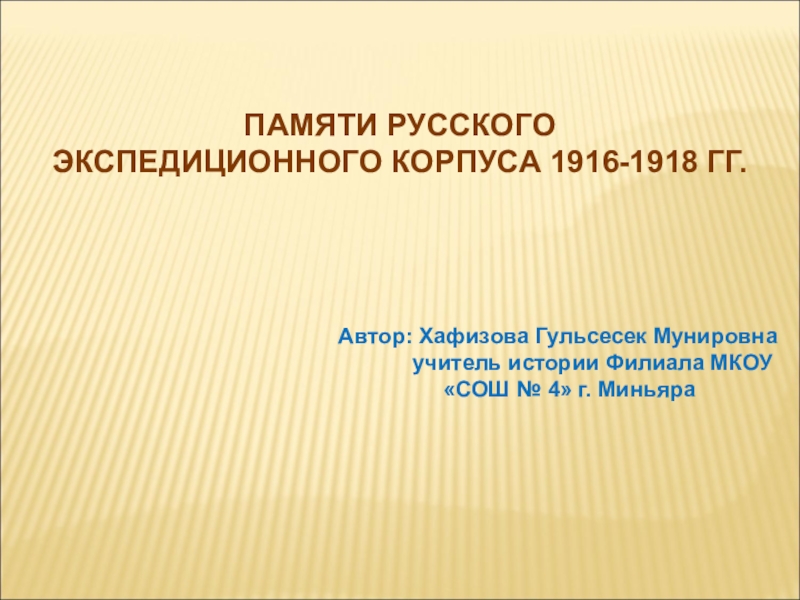 ПАМЯТИ РУССКОГО
ЭКСПЕДИЦИОННОГО КОРПУСА 1916-1918 ГГ.

Автор: Хафизова Гульсесек Мунировна
учитель истории Филиала МКОУ
«СОШ № 4» г. Миньяра